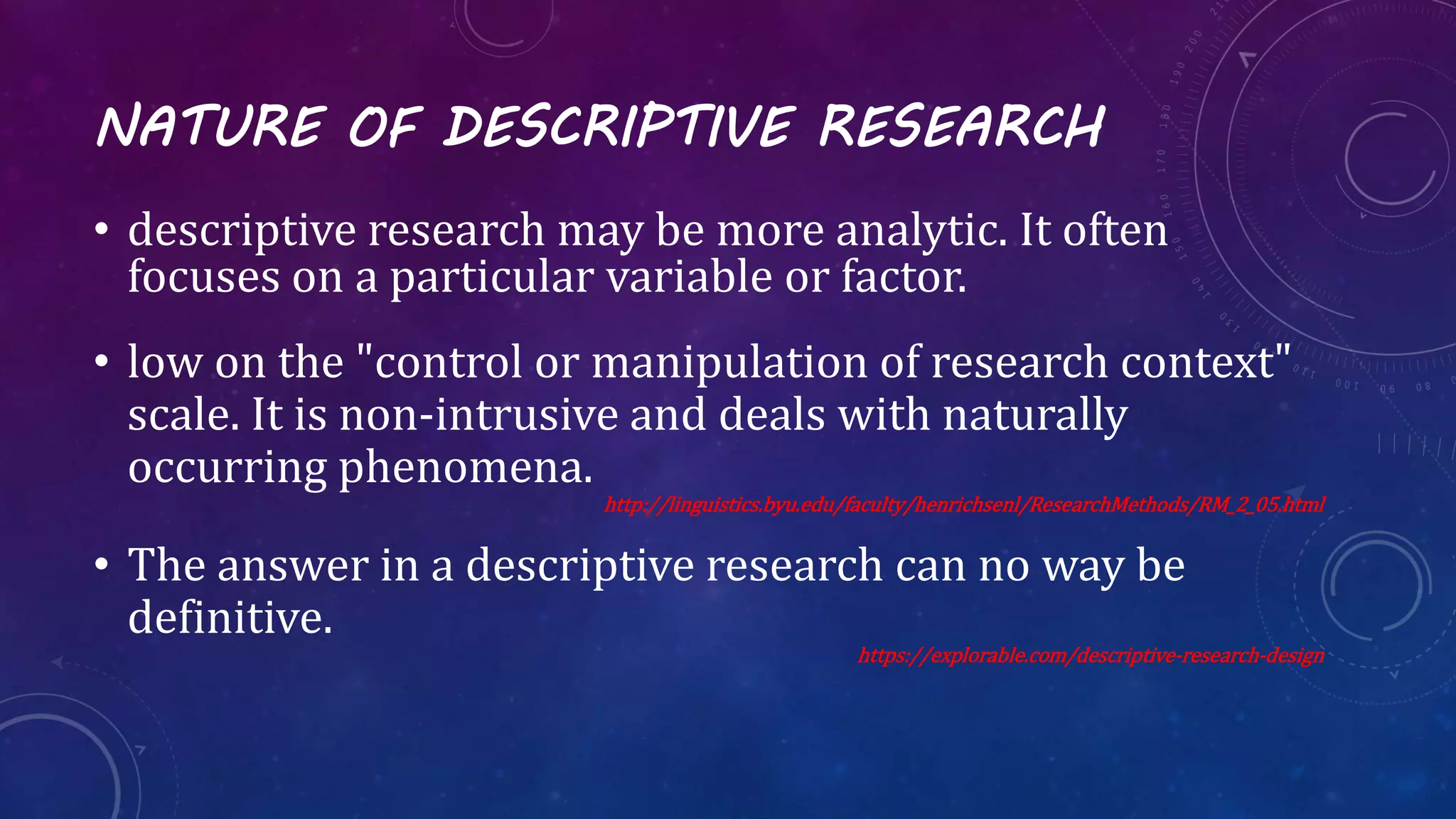 NATURE OF DESCRIPTIVE RESEARCH

• descriptive research may be more analytic. It often focuses on a particular variable or factor.

• low on the "control or manipulation of research context" scale. It is non-intrusive and deals with naturally occurring phenomena.

http://linguistics.byu.edu/faculty/henrichsenl/ResearchMethods/RM_2_05.html

• The answer in a descriptive research can no way be definitive.

https://explorable.com/descriptive-research-design